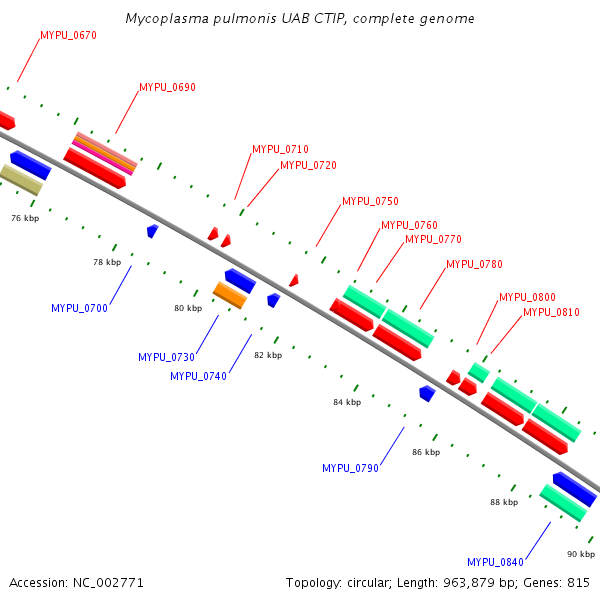 Mycoplasma pulmonis UAB CTIP, complete genome

MYPU_0670
MYPU_0690
MYPU_0710
MYPU_0720
MYPU_0750
MYPU_0760
MYPU_0770
MYPU_0780
MYPU_0800
MYPU_0810

76 kbp
78 kbp
MYPU_0700
80 kbp
MYPU_0730
MYPU_0740
82 kbp
84 kbp
MYPU_0790
86 kbp
88 kbp
MYPU_0840
90 kbp

Accession: NC_002771

Topology: circular; Length: 963,879 bp; Genes: 815